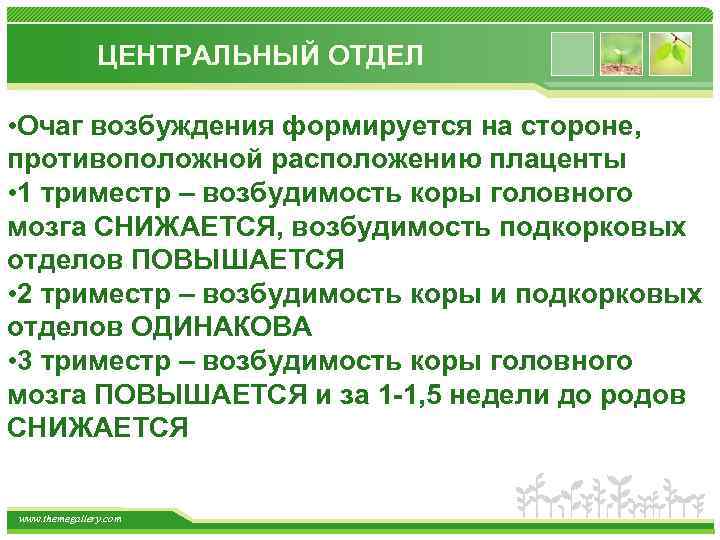 ЦЕНТРАЛЬНЫЙ ОТДЕЛ

•Очаг возбуждения формируется на стороне, противоположной расположению плаценты
•1 триместр – возбудимость коры головного мозга СНИЖАЕТСЯ, возбудимость подкорковых отделов ПОВЫШАЕТСЯ
•2 триместр – возбудимость коры и подкорковых отделов ОДИНАКОВА
•3 триместр – возбудимость коры головного мозга ПОВЫШАЕТСЯ и за 1-1,5 недели до родов СНИЖАЕТСЯ

www.themegallery.com